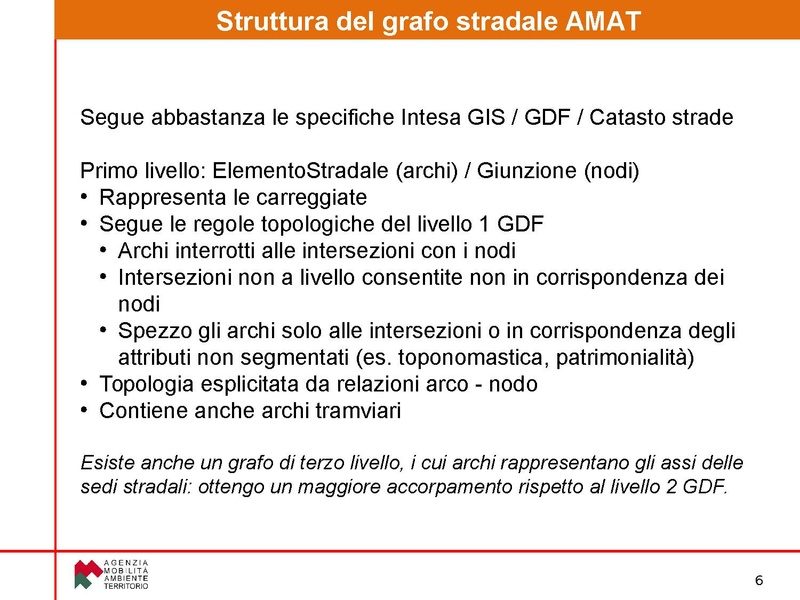 Struttura del grafo stradale AMAT

Segue abbastanza le specifiche Intesa GIS / GDF / Catasto strade

Primo livello: ElementoStradale (archi) / Giunzione (nodi)
• Rappresenta le carreggiate
• Segue le regole topologiche del livello 1 GDF
  • Archi interrotti alle intersezioni con i nodi
  • Intersezioni non a livello consentite non in corrispondenza dei nodi
  • Spezzo gli archi solo alle intersezioni o in corrispondenza degli attributi non segmentati (es. toponomastica, patrimonialità)
• Topologia esplicitata da relazioni arco - nodo
• Contiene anche archi tramviari

Esiste anche un grafo di terzo livello, i cui archi rappresentano gli assi delle sedi stradali: ottengo un maggiore accorpamento rispetto al livello 2 GDF.

AGENZIA MOBILITÀ AMBIENTE TERRITORIO

6